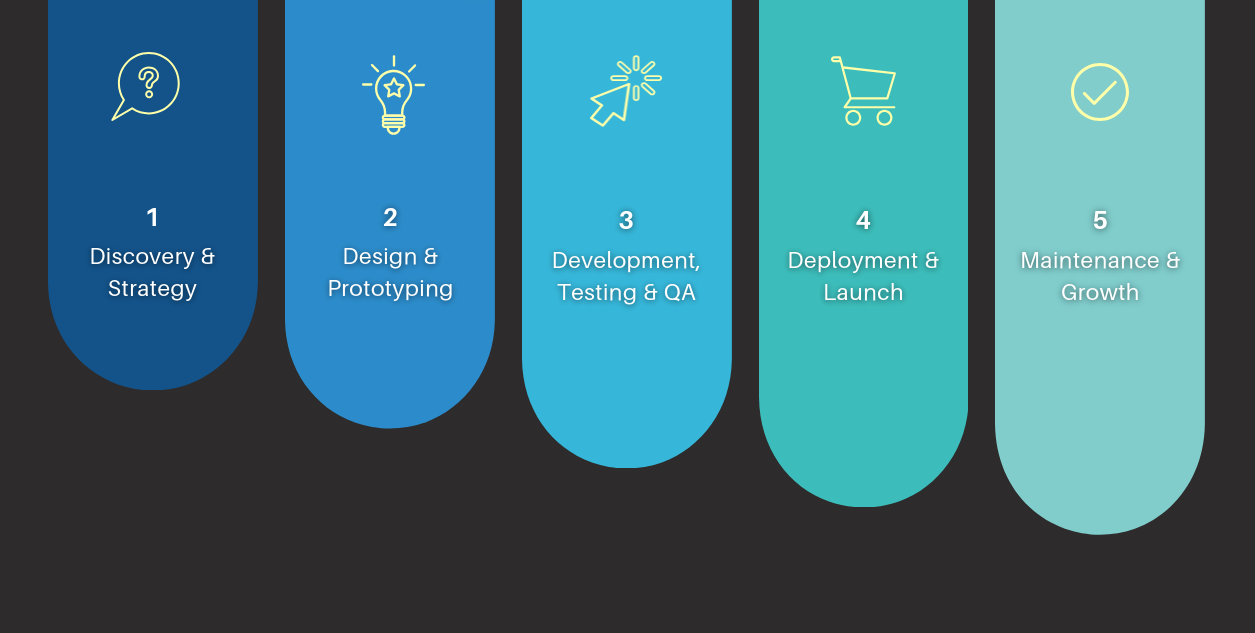 1
Discovery & Strategy

2
Design & Prototyping

3
Development, Testing & QA

4
Deployment & Launch

5
Maintenance & Growth